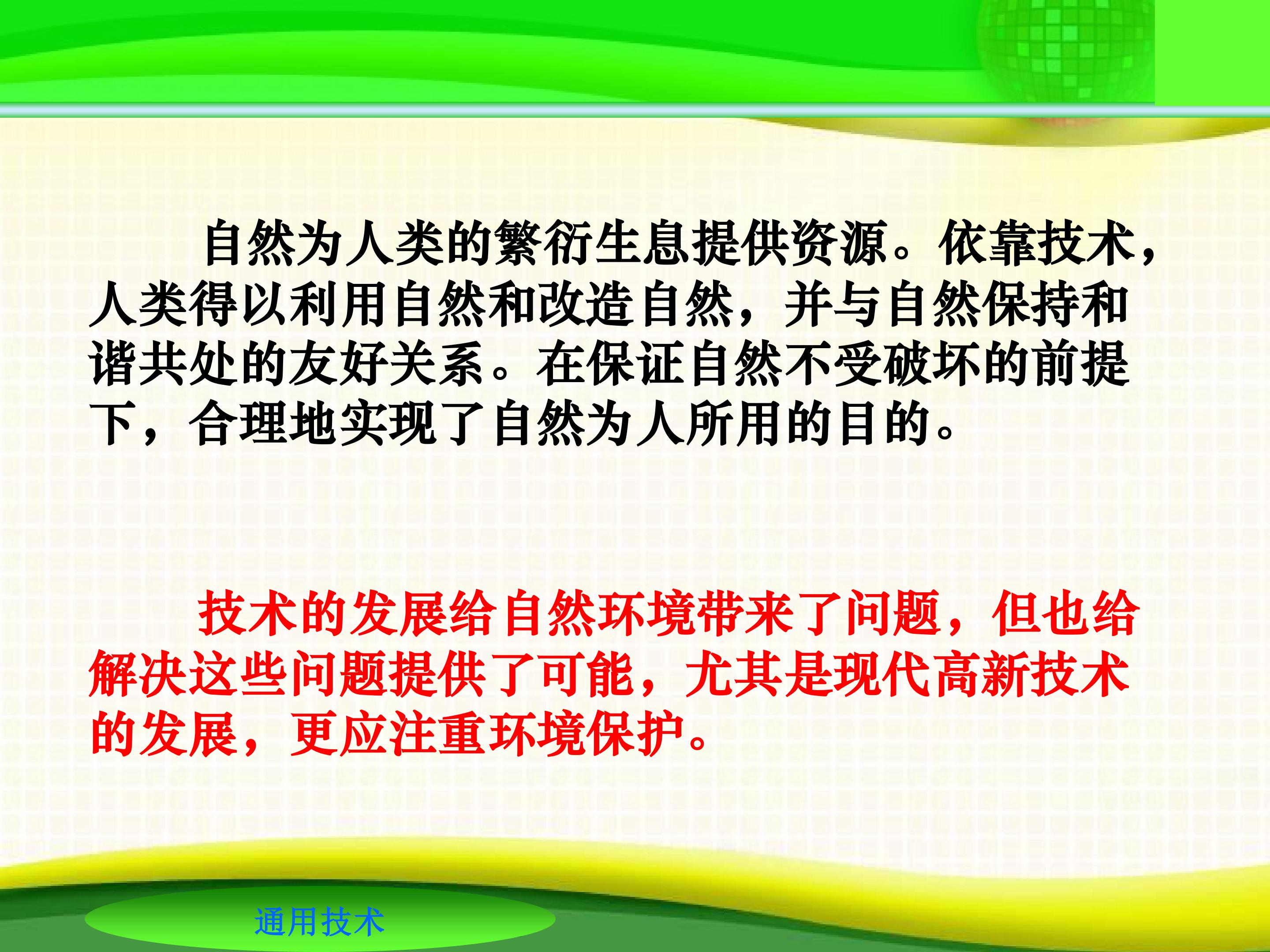 自然为人类的繁衍生息提供资源。依靠技术，人类得以利用自然和改造自然，并与自然保持和谐共处的友好关系。在保证自然不受破坏的前提下，合理地实现了自然为人所用的目的。

技术的发展给自然环境带来了问题，但也给解决这些问题提供了可能，尤其是现代高新技术的发展，更应注重环境保护。

通用技术